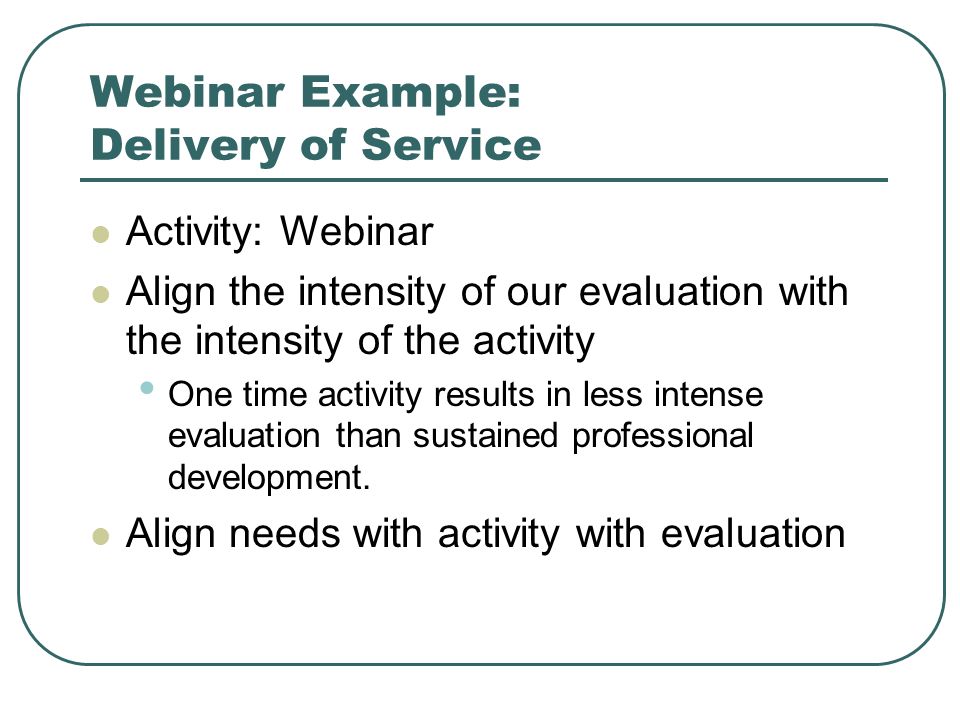 Webinar Example:
Delivery of Service

- Activity: Webinar
- Align the intensity of our evaluation with the intensity of the activity
  - One time activity results in less intense evaluation than sustained professional development.
- Align needs with activity with evaluation